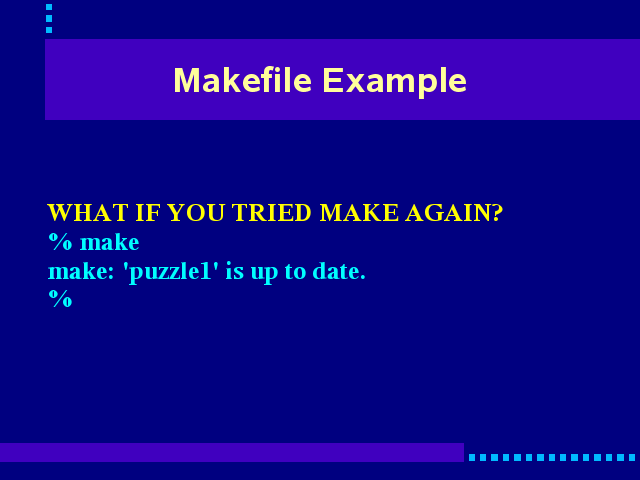 Makefile Example

WHAT IF YOU TRIED MAKE AGAIN?
% make
make: 'puzzle1' is up to date.
%